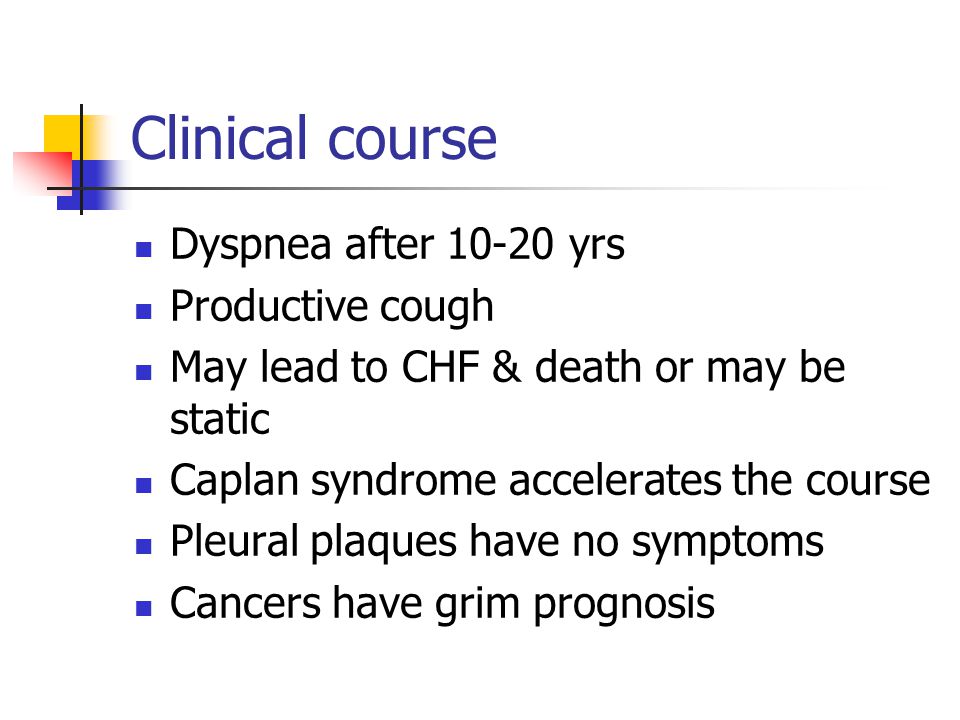 Clinical course

- Dyspnea after 10-20 yrs
- Productive cough
- May lead to CHF & death or may be static
- Caplan syndrome accelerates the course
- Pleural plaques have no symptoms
- Cancers have grim prognosis